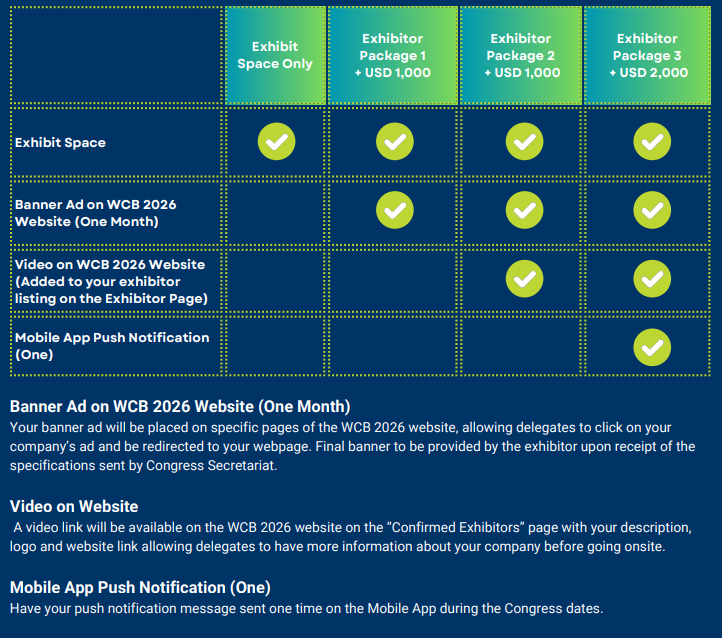 | | Exhibit Space Only | Exhibitor Package 1 + USD 1,000 | Exhibitor Package 2 + USD 1,000 | Exhibitor Package 3 + USD 2,000 |
|---|---|---|---|---|
| Exhibit Space | ✓ | ✓ | ✓ | ✓ |
| Banner Ad on WCB 2026 Website (One Month) | | ✓ | ✓ | ✓ |
| Video on WCB 2026 Website (Added to your exhibitor listing on the Exhibitor Page) | | | ✓ | ✓ |
| Mobile App Push Notification (One) | | | | ✓ |

Banner Ad on WCB 2026 Website (One Month)
Your banner ad will be placed on specific pages of the WCB 2026 website, allowing delegates to click on your company's ad and be redirected to your webpage. Final banner to be provided by the exhibitor upon receipt of the specifications sent by Congress Secretariat.

Video on Website
A video link will be available on the WCB 2026 website on the "Confirmed Exhibitors" page with your description, logo and website link allowing delegates to have more information about your company before going onsite.

Mobile App Push Notification (One)
Have your push notification message sent one time on the Mobile App during the Congress dates.